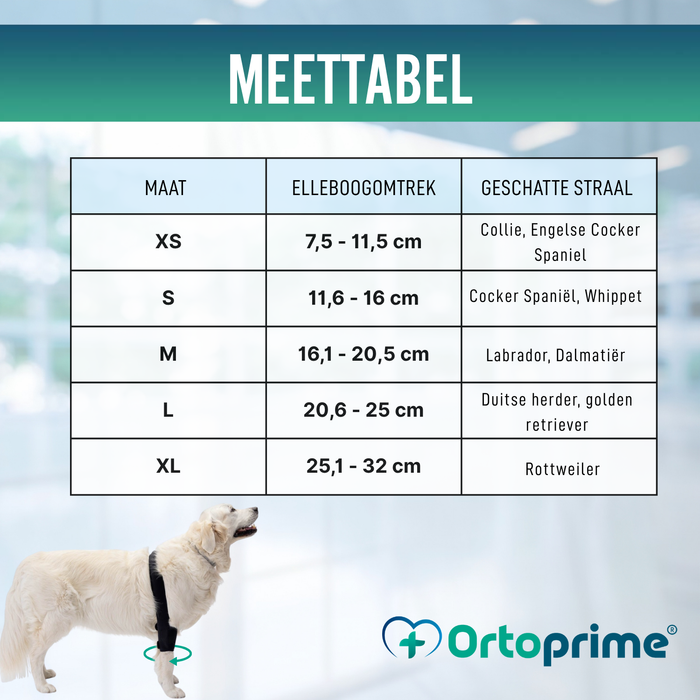 MEETTABEL

| MAAT | ELLEBOOGOMTREK | GESCHATTE STRAAL |
|---|---|---|
| XS | 7,5 - 11,5 cm | Collie, Engelse Cocker Spaniel |
| S | 11,6 - 16 cm | Cocker Spaniël, Whippet |
| M | 16,1 - 20,5 cm | Labrador, Dalmatiër |
| L | 20,6 - 25 cm | Duitse herder, golden retriever |
| XL | 25,1 - 32 cm | Rottweiler |

Ortoprime®